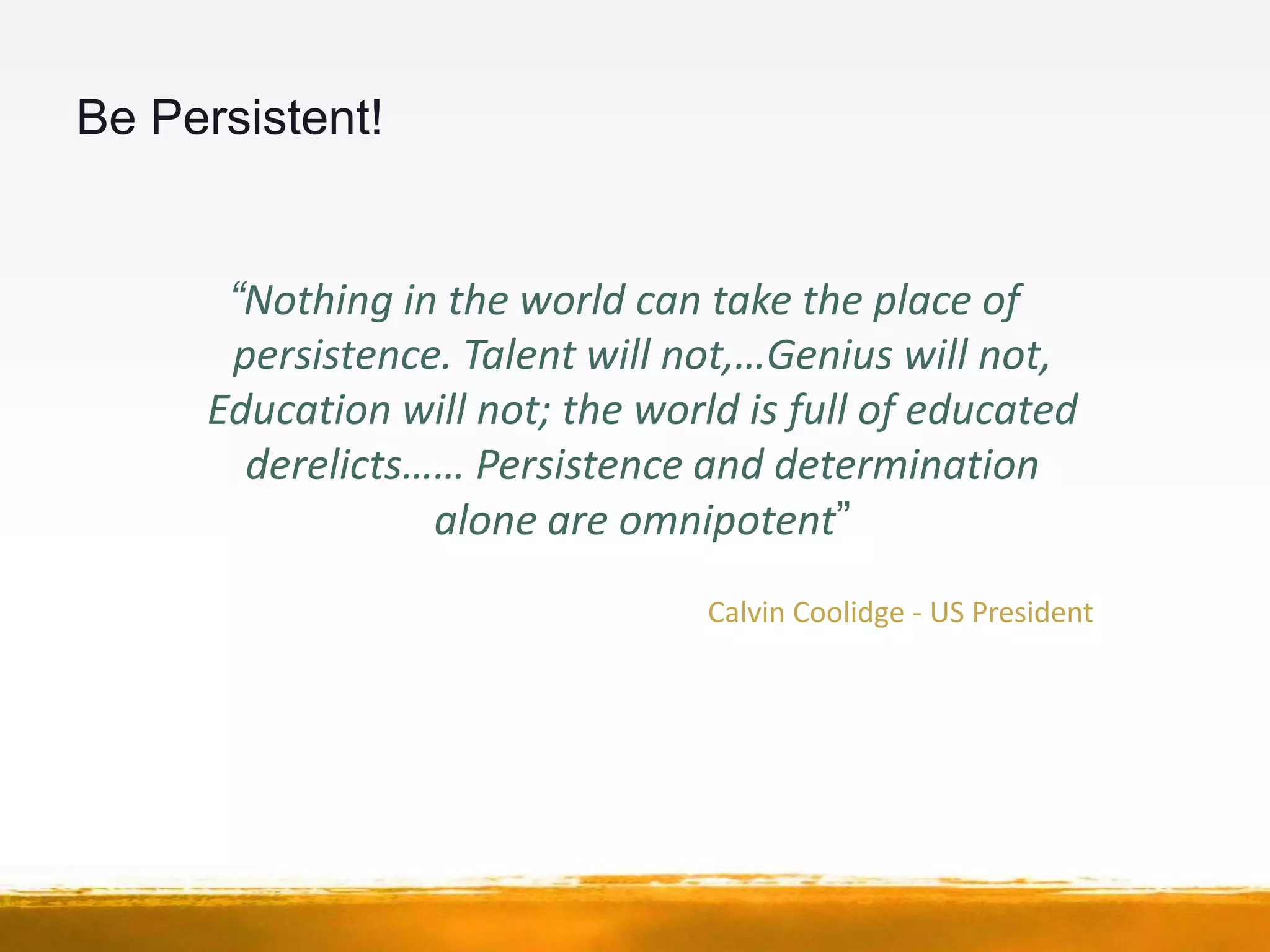 Be Persistent!

“Nothing in the world can take the place of persistence. Talent will not,…Genius will not, Education will not; the world is full of educated derelicts…… Persistence and determination alone are omnipotent”

Calvin Coolidge - US President